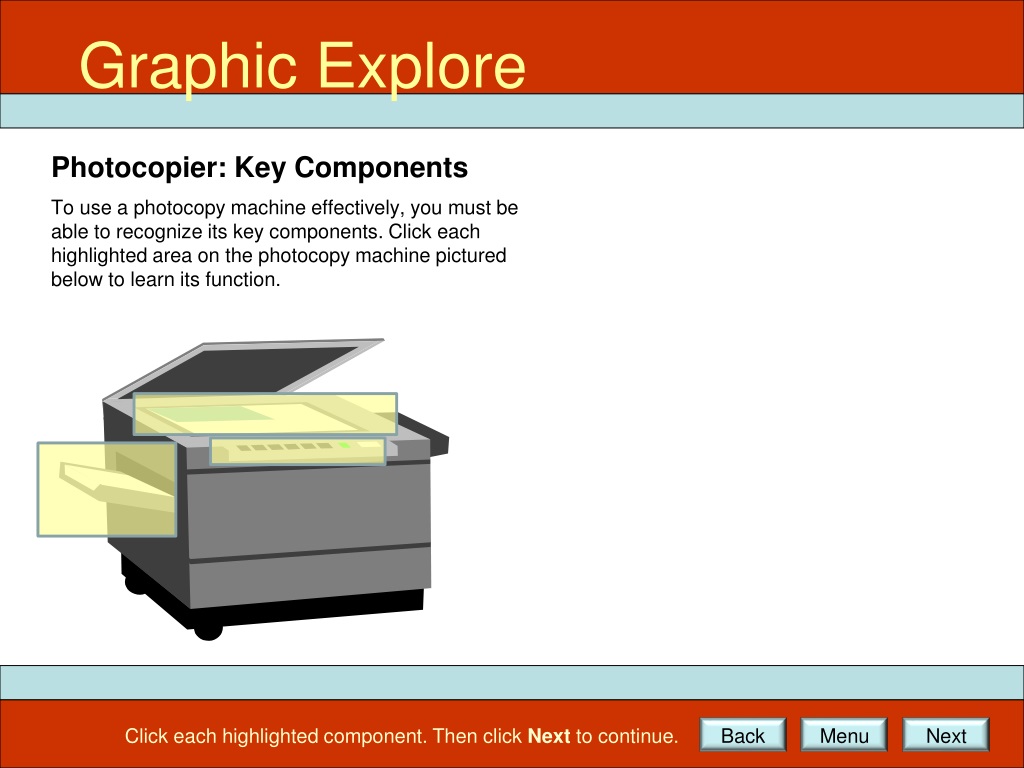 Graphic Explore

Photocopier: Key Components

To use a photocopy machine effectively, you must be able to recognize its key components. Click each highlighted area on the photocopy machine pictured below to learn its function.

Click each highlighted component. Then click Next to continue.

Back

Menu

Next